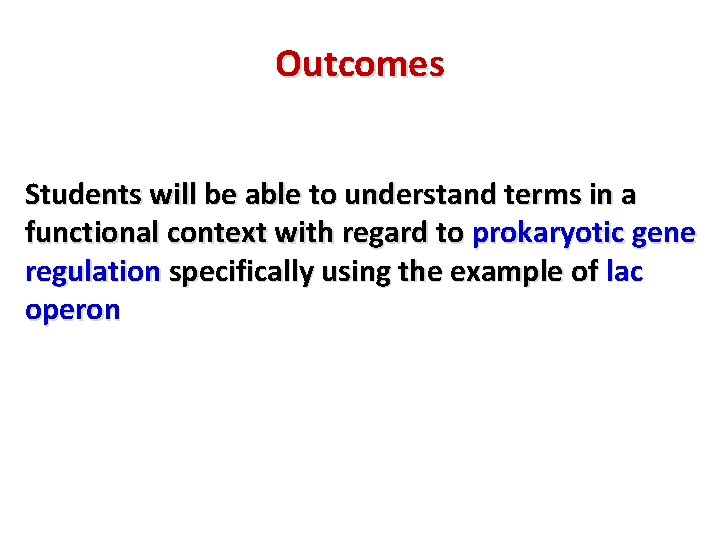 Outcomes

Students will be able to understand terms in a functional context with regard to prokaryotic gene regulation specifically using the example of lac operon